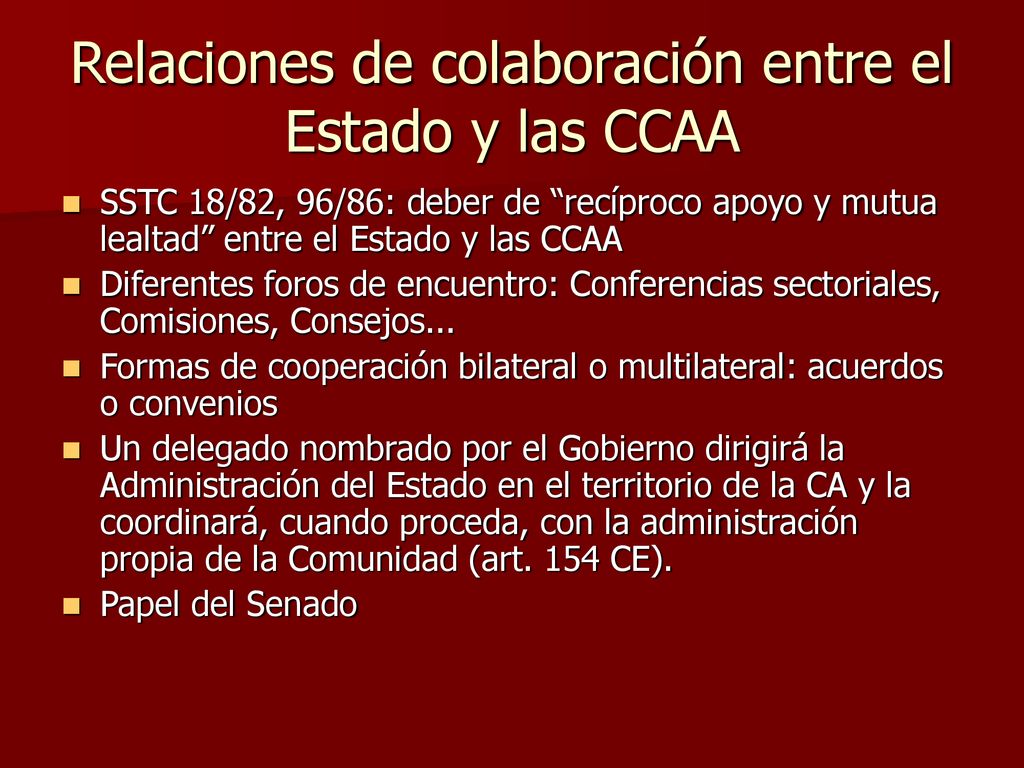 Relaciones de colaboración entre el Estado y las CCAA

- SSTC 18/82, 96/86: deber de “recíproco apoyo y mutua lealtad” entre el Estado y las CCAA
- Diferentes foros de encuentro: Conferencias sectoriales, Comisiones, Consejos...
- Formas de cooperación bilateral o multilateral: acuerdos o convenios
- Un delegado nombrado por el Gobierno dirigirá la Administración del Estado en el territorio de la CA y la coordinará, cuando proceda, con la administración propia de la Comunidad (art. 154 CE).
- Papel del Senado